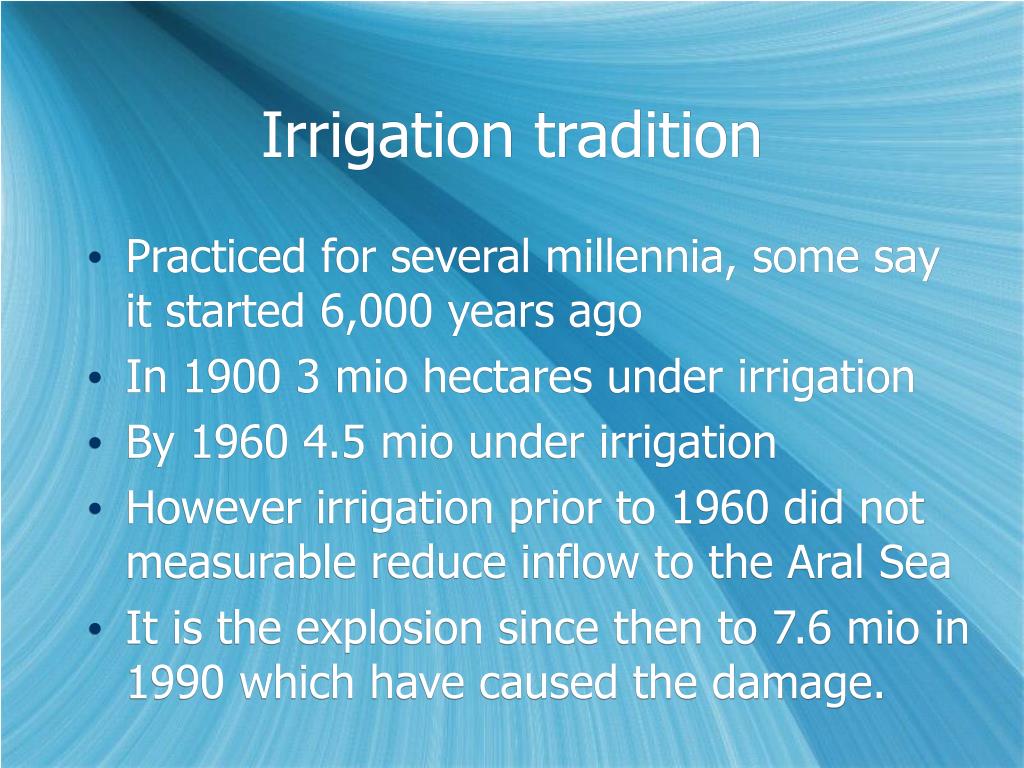 Irrigation tradition

• Practiced for several millennia, some say it started 6,000 years ago
• In 1900 3 mio hectares under irrigation
• By 1960 4.5 mio under irrigation
• However irrigation prior to 1960 did not measurable reduce inflow to the Aral Sea
• It is the explosion since then to 7.6 mio in 1990 which have caused the damage.